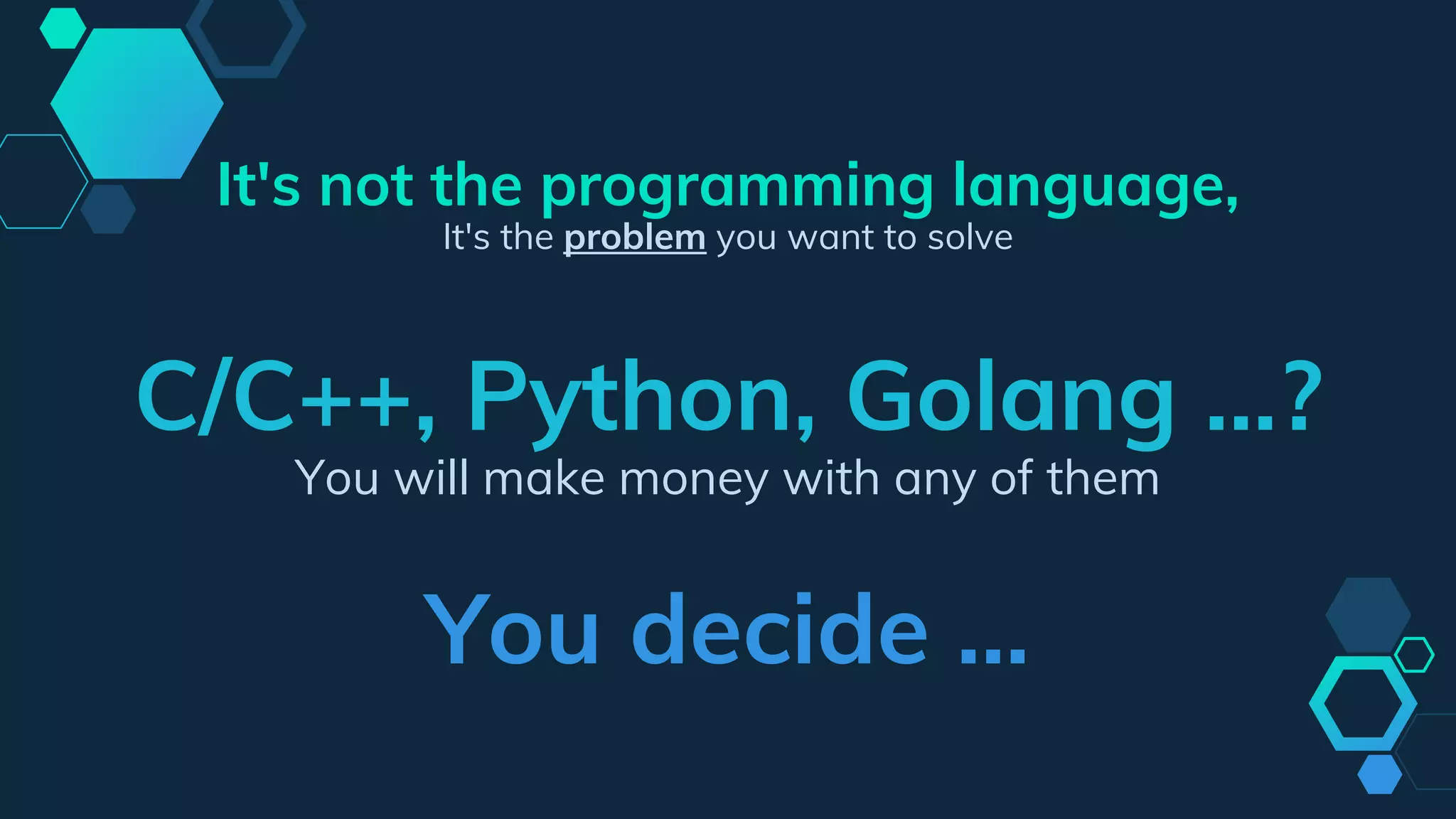 It's not the programming language,
It's the problem you want to solve

C/C++, Python, Golang ...?
You will make money with any of them

You decide ...